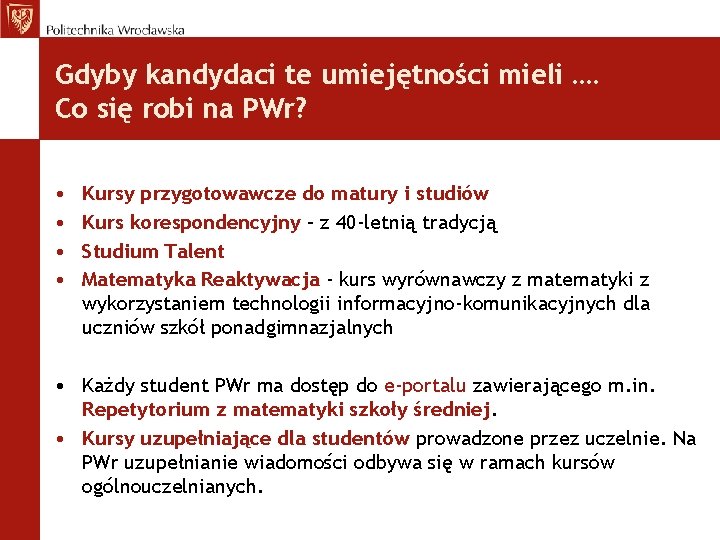 Politechnika Wrocławska

Gdyby kandydaci te umiejętności mieli ….
Co się robi na PWr?

• Kursy przygotowawcze do matury i studiów
• Kurs korespondencyjny – z 40-letnią tradycją
• Studium Talent
• Matematyka Reaktywacja - kurs wyrównawczy z matematyki z wykorzystaniem technologii informacyjno-komunikacyjnych dla uczniów szkół ponadgimnazjalnych

• Każdy student PWr ma dostęp do e-portalu zawierającego m.in. Repetytorium z matematyki szkoły średniej.
• Kursy uzupełniające dla studentów prowadzone przez uczelnie. Na PWr uzupełnianie wiadomości odbywa się w ramach kursów ogólnouczelnianych.